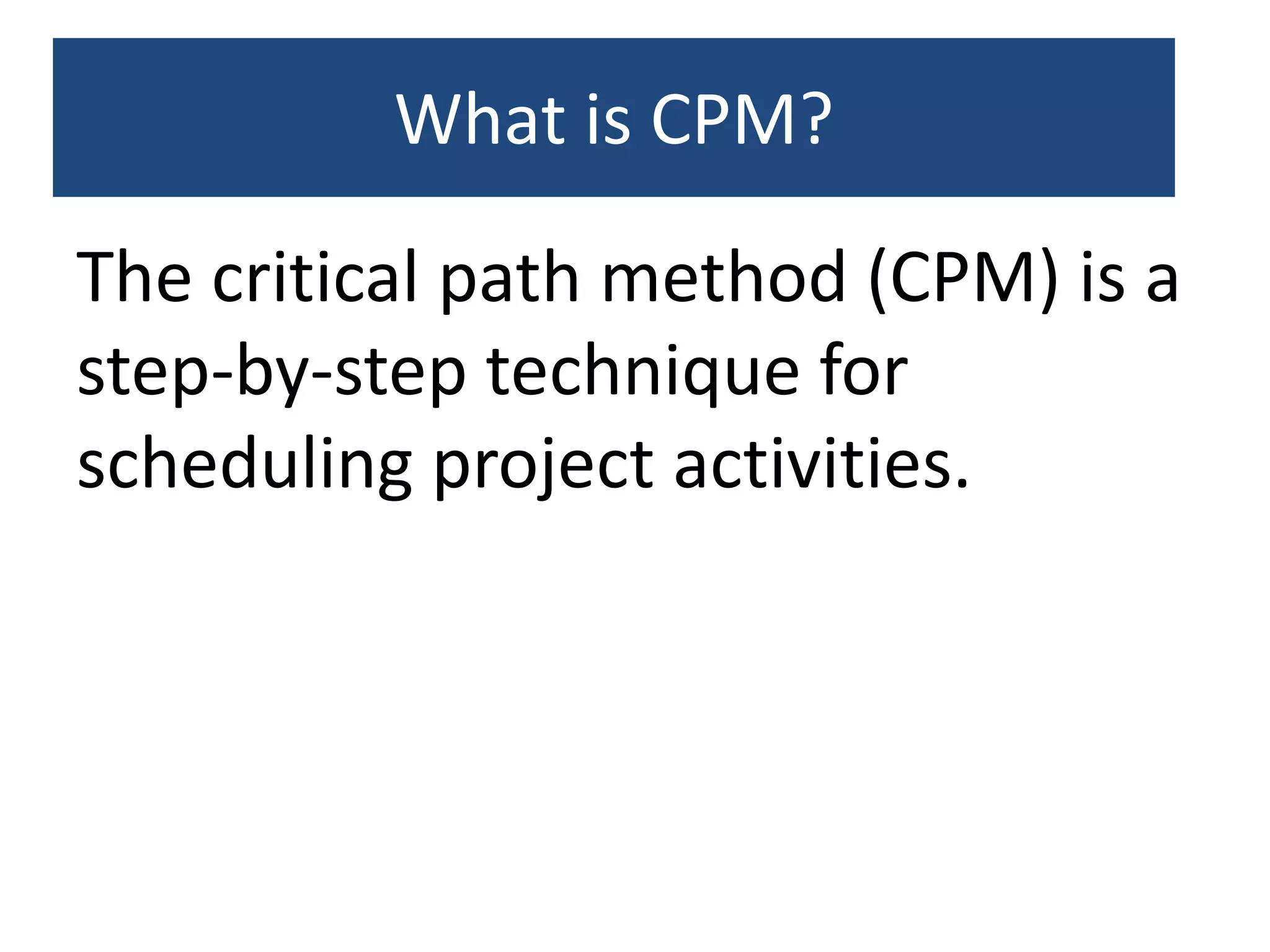 What is CPM?

The critical path method (CPM) is a step-by-step technique for scheduling project activities.